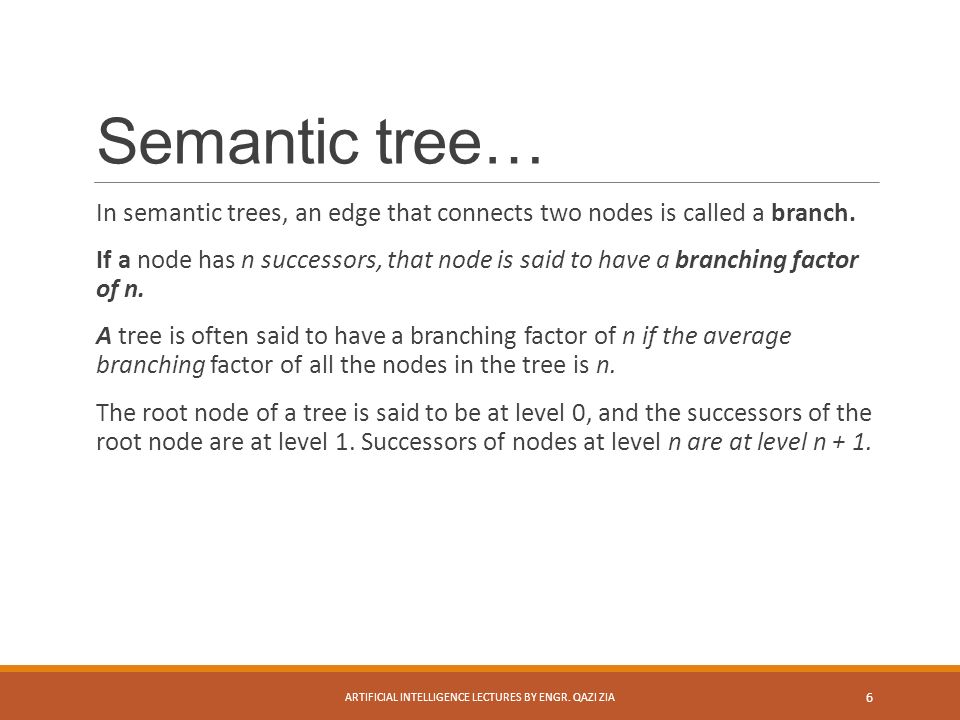 Semantic tree…

In semantic trees, an edge that connects two nodes is called a branch.

If a node has n successors, that node is said to have a branching factor of n.

A tree is often said to have a branching factor of n if the average branching factor of all the nodes in the tree is n.

The root node of a tree is said to be at level 0, and the successors of the root node are at level 1. Successors of nodes at level n are at level n + 1.

ARTIFICIAL INTELLIGENCE LECTURES BY ENGR. QAZI ZIA

6